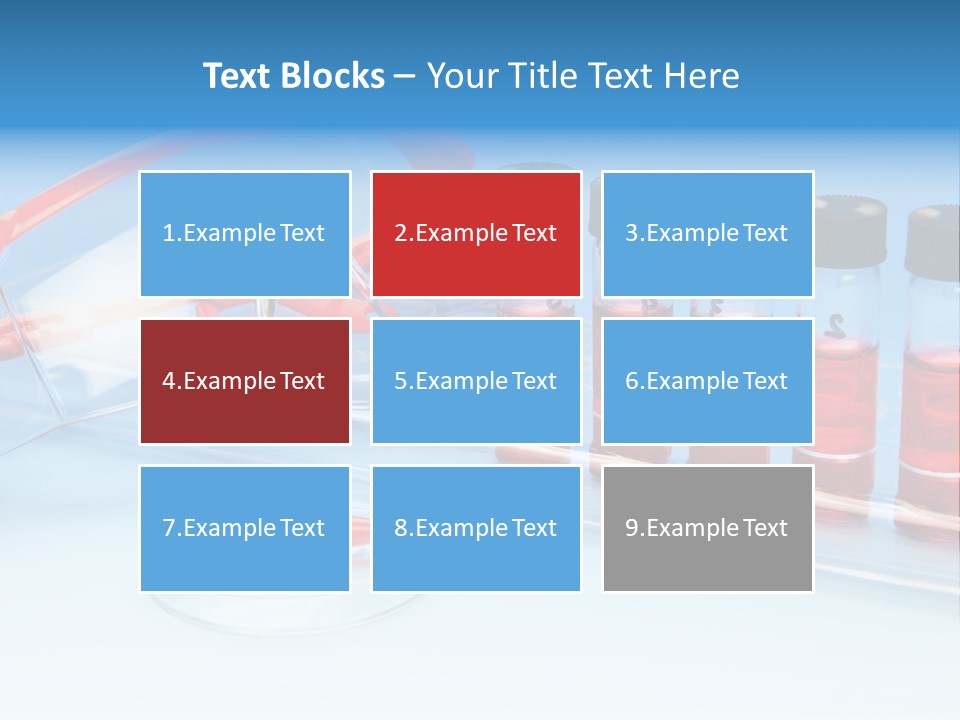 Text Blocks – Your Title Text Here

1.Example Text

2.Example Text

3.Example Text

4.Example Text

5.Example Text

6.Example Text

7.Example Text

8.Example Text

9.Example Text